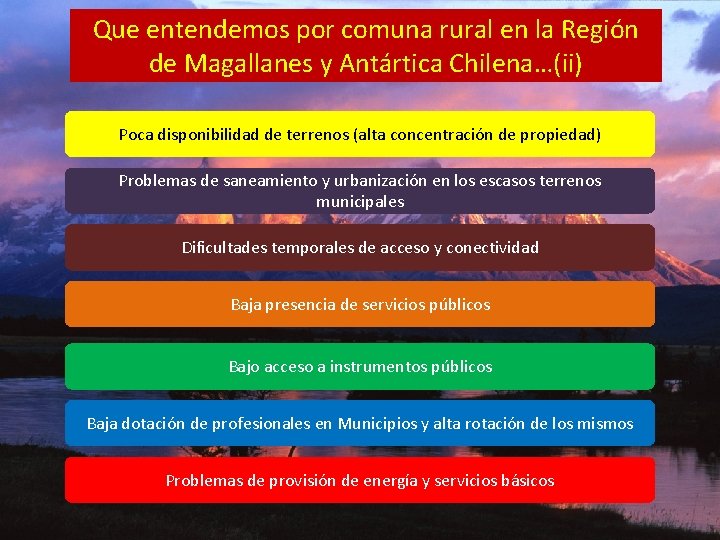 Que entendemos por comuna rural en la Región de Magallanes y Antártica Chilena…(ii)

Poca disponibilidad de terrenos (alta concentración de propiedad)

Problemas de saneamiento y urbanización en los escasos terrenos municipales

Dificultades temporales de acceso y conectividad

Baja presencia de servicios públicos

Bajo acceso a instrumentos públicos

Baja dotación de profesionales en Municipios y alta rotación de los mismos

Problemas de provisión de energía y servicios básicos